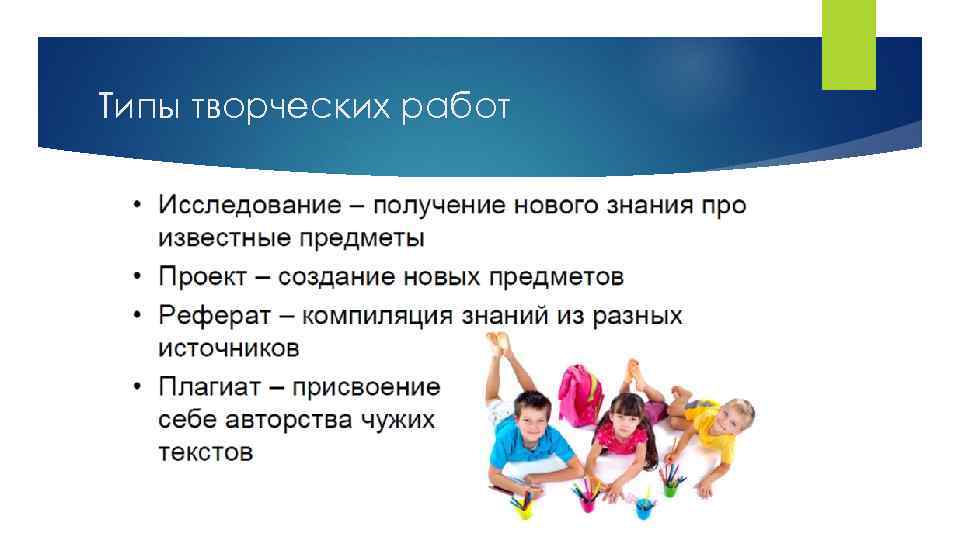 Типы творческих работ

• Исследование – получение нового знания про известные предметы
• Проект – создание новых предметов
• Реферат – компиляция знаний из разных источников
• Плагиат – присвоение себе авторства чужих текстов